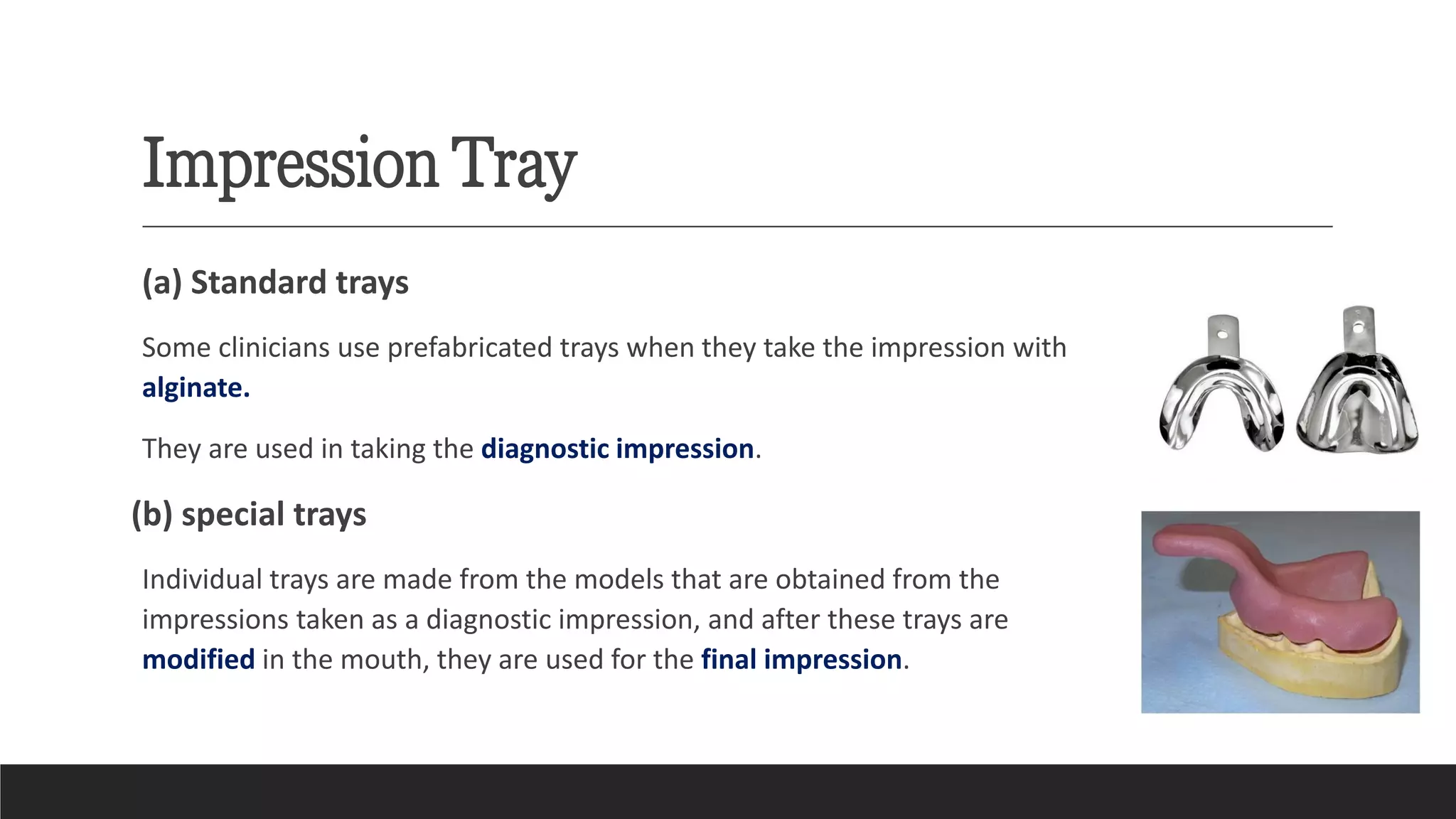 Impression Tray

(a) Standard trays

Some clinicians use prefabricated trays when they take the impression with alginate.

They are used in taking the diagnostic impression.

(b) special trays

Individual trays are made from the models that are obtained from the impressions taken as a diagnostic impression, and after these trays are modified in the mouth, they are used for the final impression.